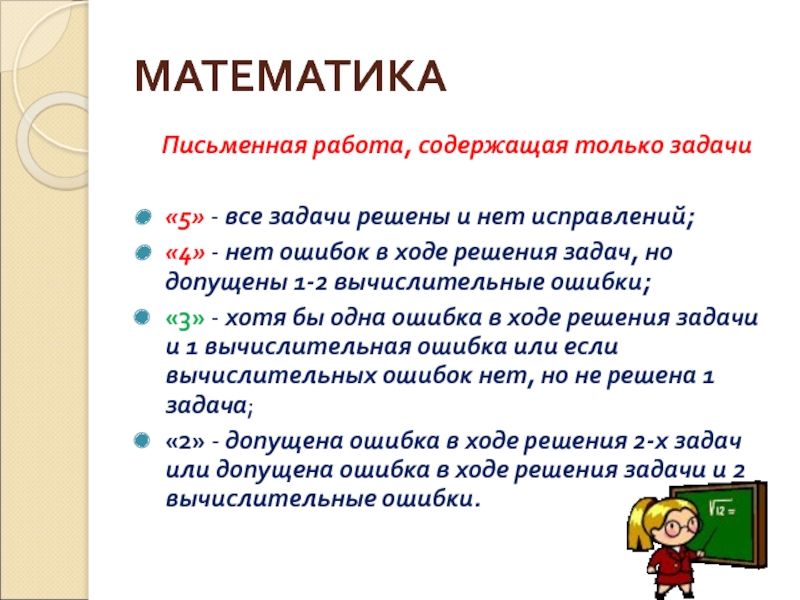 МАТЕМАТИКА

Письменная работа, содержащая только задачи

«5» - все задачи решены и нет исправлений;

«4» - нет ошибок в ходе решения задач, но допущены 1-2 вычислительные ошибки;

«3» - хотя бы одна ошибка в ходе решения задачи и 1 вычислительная ошибка или если вычислительных ошибок нет, но не решена 1 задача;

«2» - допущена ошибка в ходе решения 2-х задач или допущена ошибка в ходе решения задачи и 2 вычислительные ошибки.

$\sqrt{12}=$